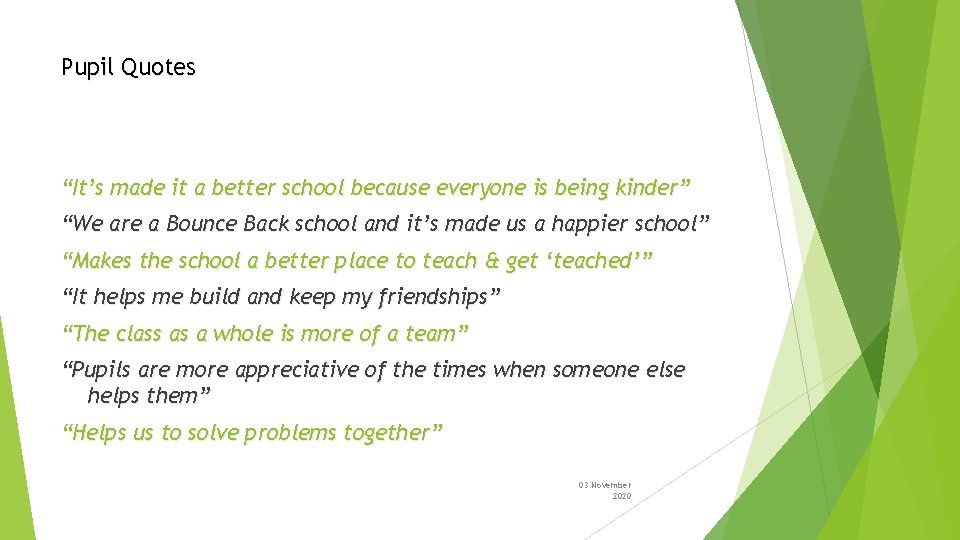 Pupil Quotes

“It’s made it a better school because everyone is being kinder”

“We are a Bounce Back school and it’s made us a happier school”

“Makes the school a better place to teach & get ‘teached’”

“It helps me build and keep my friendships”

“The class as a whole is more of a team”

“Pupils are more appreciative of the times when someone else helps them”

“Helps us to solve problems together”

03 November 2020